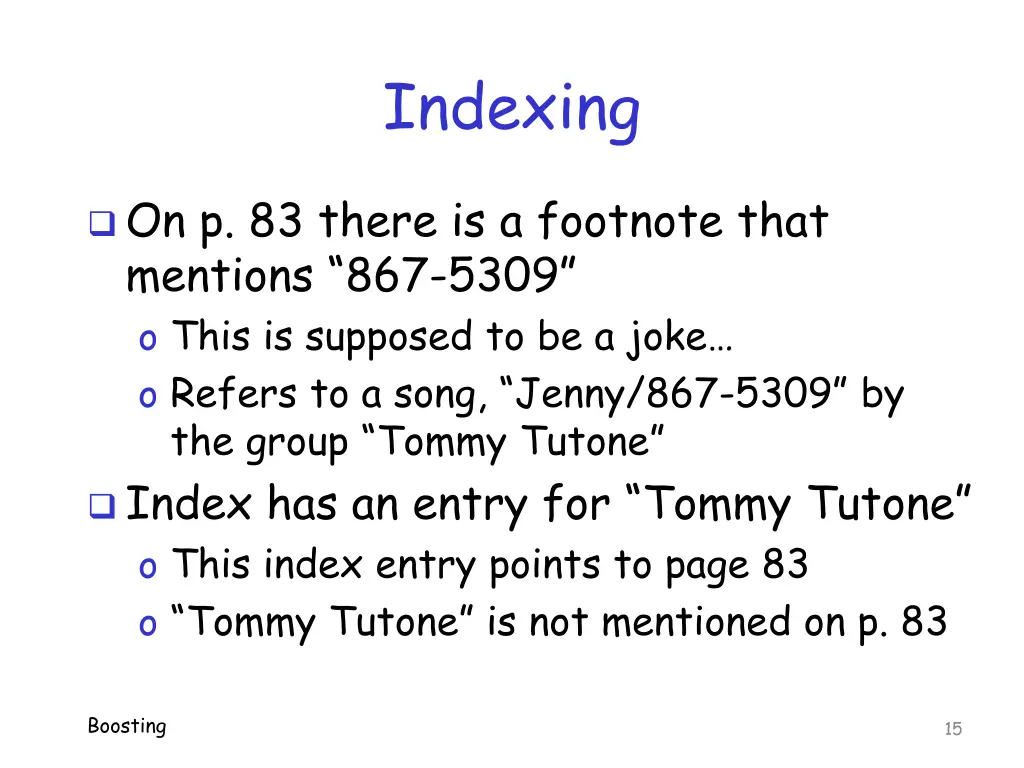 Indexing

❑ On p. 83 there is a footnote that mentions “867-5309”
o This is supposed to be a joke…
o Refers to a song, “Jenny/867-5309” by the group “Tommy Tutone”

❑ Index has an entry for “Tommy Tutone”
o This index entry points to page 83
o “Tommy Tutone” is not mentioned on p. 83

Boosting

15